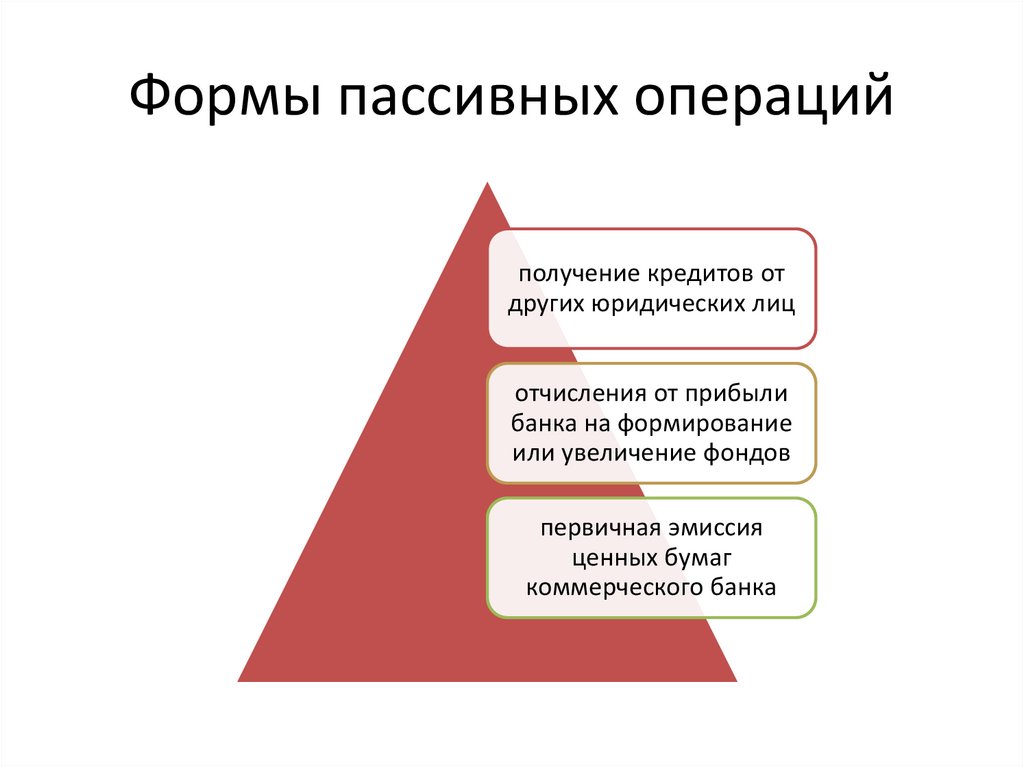 Формы пассивных операций

получение кредитов от других юридических лиц

отчисления от прибыли банка на формирование или увеличение фондов

первичная эмиссия ценных бумаг коммерческого банка